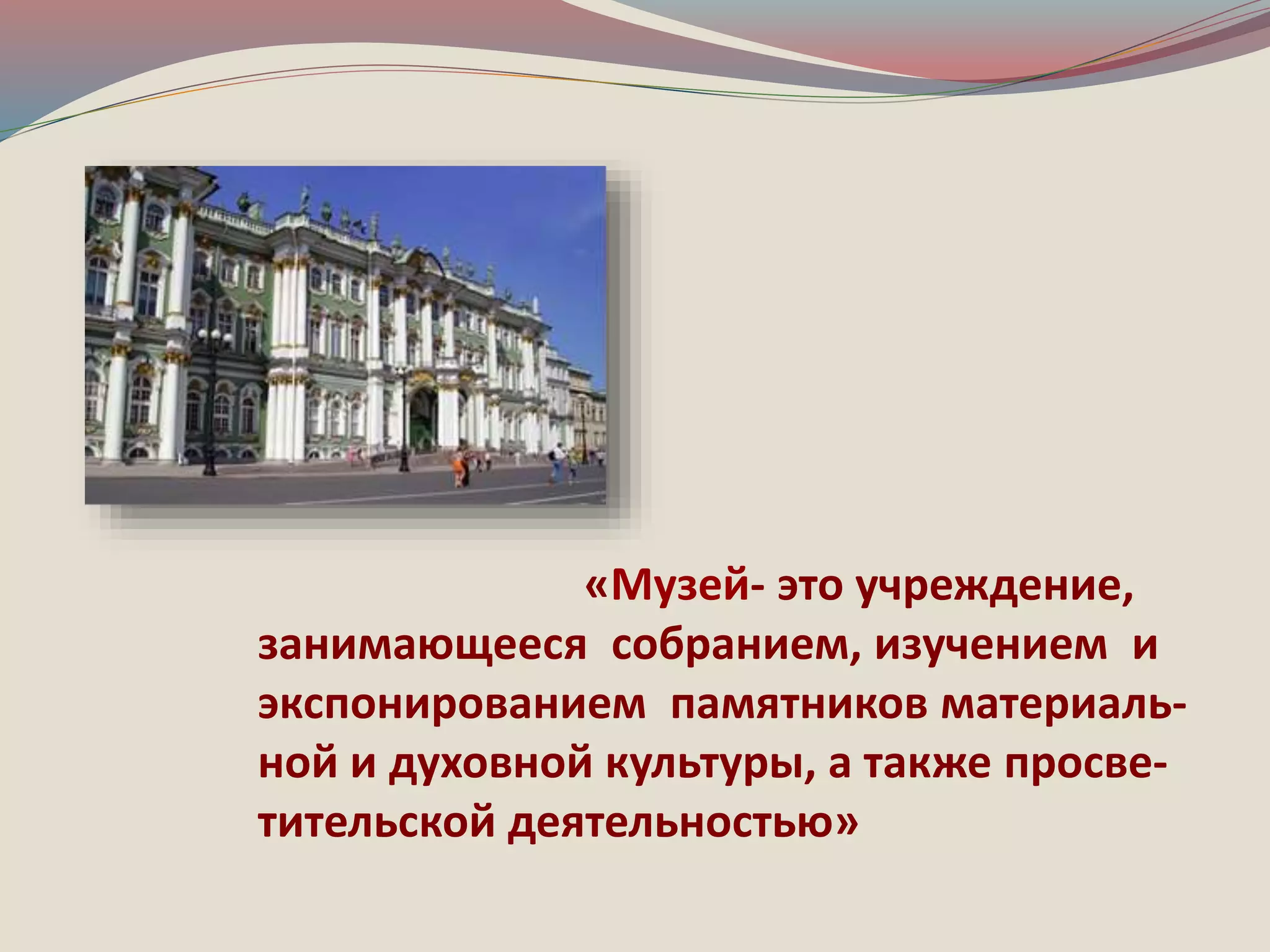 «Музей- это учреждение, занимающееся собранием, изучением и экспонированием памятников материальной и духовной культуры, а также просветительской деятельностью»